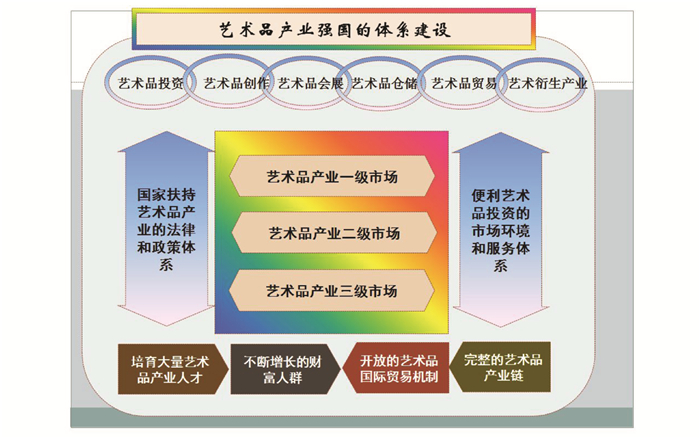 艺术品产业强国的体系建设

艺术品投资
艺术品创作
艺术品会展
艺术品仓储
艺术品贸易
艺术衍生产业

国家扶持艺术品产业的法律和政策体系

艺术品产业一级市场
艺术品产业二级市场
艺术品产业三级市场

便利艺术品投资的市场环境和服务体系

培育大量艺术品产业人才
不断增长的财富人群
开放的艺术品国际贸易机制
完整的艺术品产业链